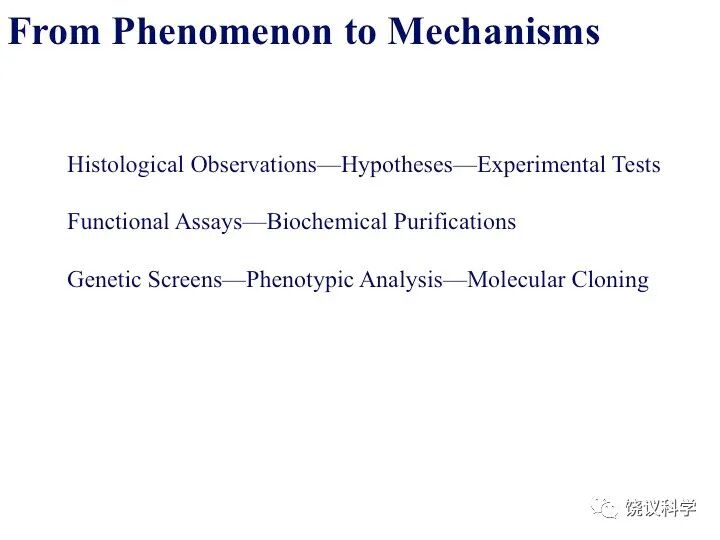 From Phenomenon to Mechanisms

Histological Observations—Hypotheses—Experimental Tests

Functional Assays—Biochemical Purifications

Genetic Screens—Phenotypic Analysis—Molecular Cloning

饶议科学